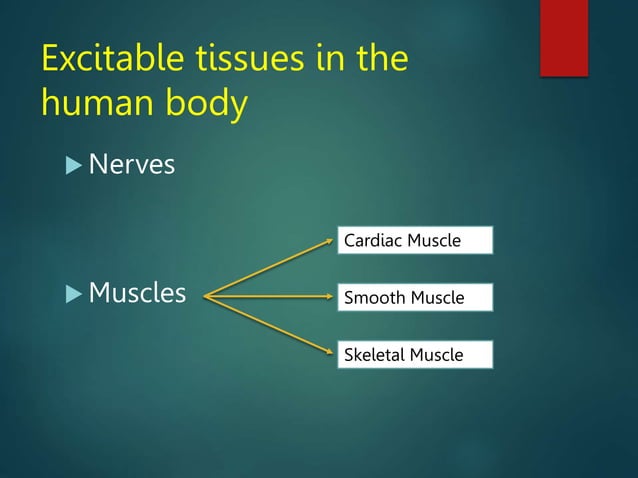 Excitable tissues in the human body

Nerves

Muscles

Cardiac Muscle

Smooth Muscle

Skeletal Muscle